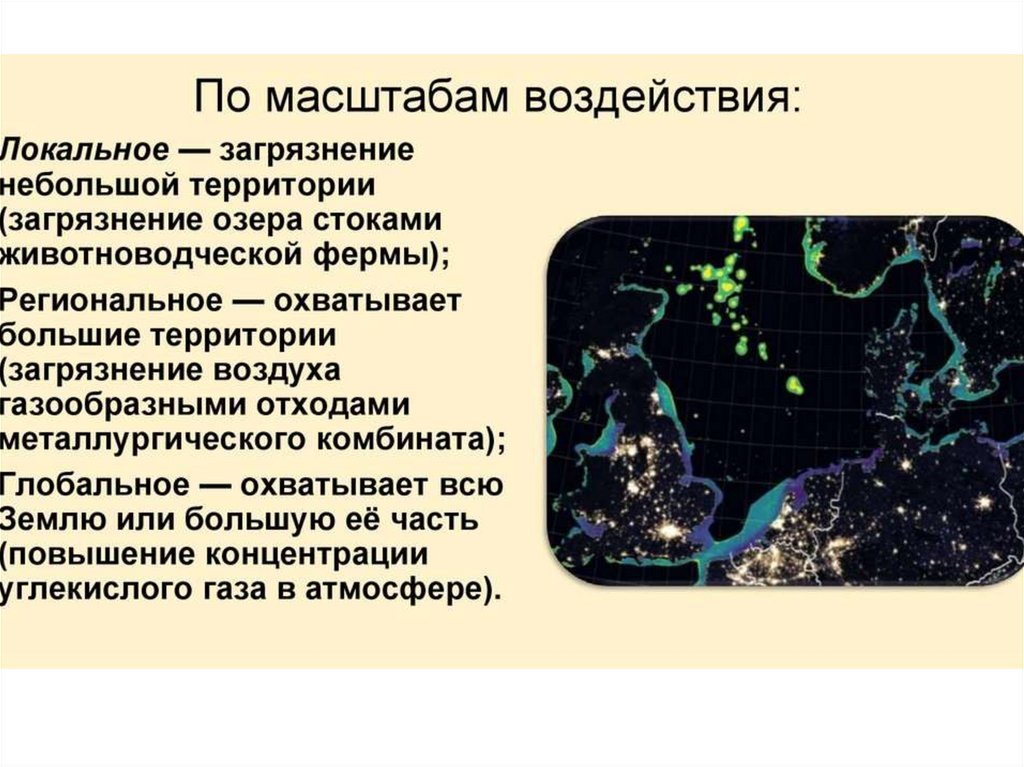 По масштабам воздействия:

Локальное — загрязнение небольшой территории (загрязнение озера стоками животноводческой фермы);

Региональное — охватывает большие территории (загрязнение воздуха газообразными отходами металлургического комбината);

Глобальное — охватывает всю Землю или большую её часть (повышение концентрации углекислого газа в атмосфере).